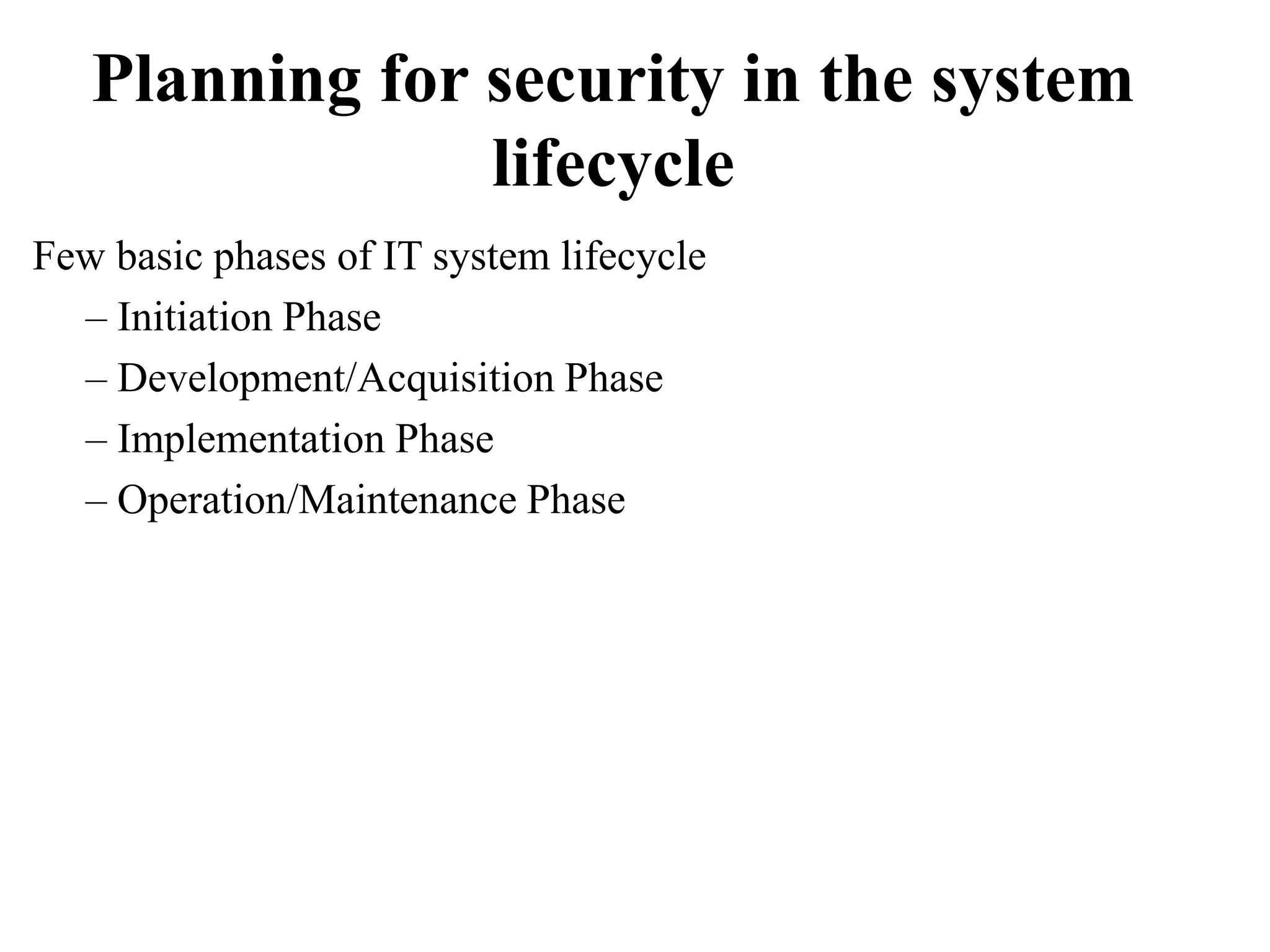 Planning for security in the system lifecycle

Few basic phases of IT system lifecycle
– Initiation Phase
– Development/Acquisition Phase
– Implementation Phase
– Operation/Maintenance Phase